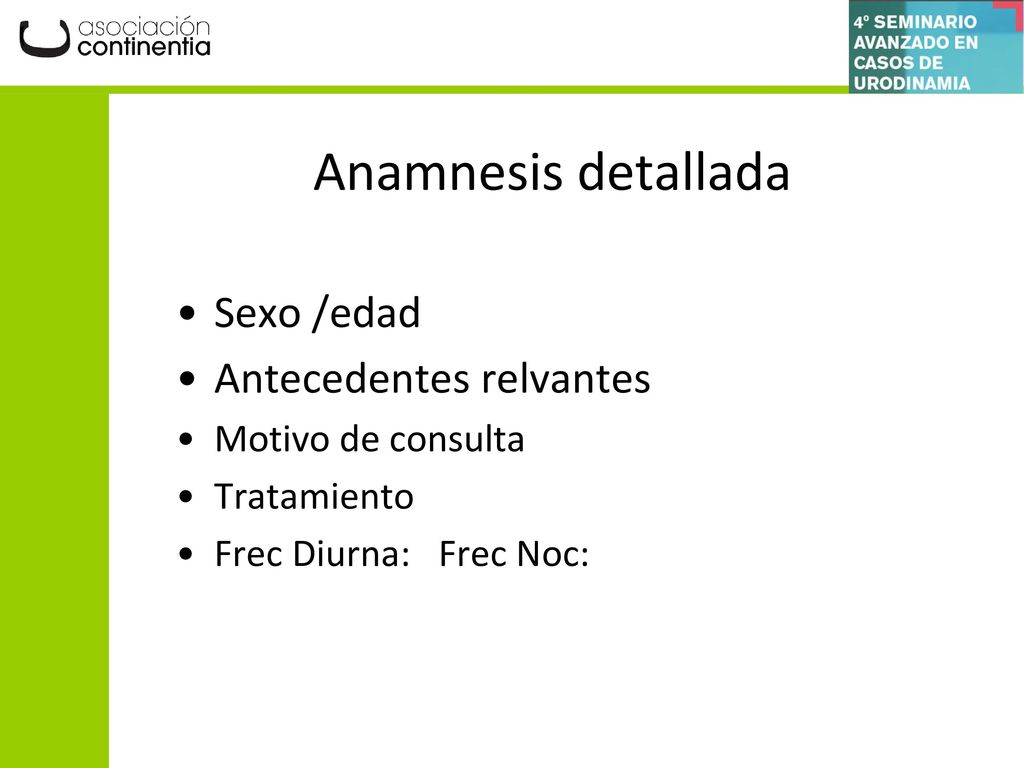 asociación continentia

4º SEMINARIO AVANZADO EN CASOS DE URODINAMIA

Anamnesis detallada

• Sexo /edad
• Antecedentes relvantes
• Motivo de consulta
• Tratamiento
• Frec Diurna: Frec Noc: